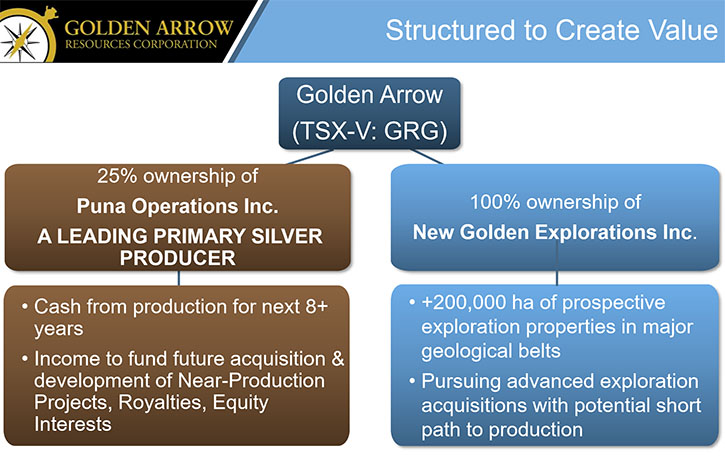 GOLDEN ARROW
RESOURCES CORPORATION

Structured to Create Value

Golden Arrow
(TSX-V: GRG)

25% ownership of
Puna Operations Inc.
A LEADING PRIMARY SILVER PRODUCER

• Cash from production for next 8+ years
• Income to fund future acquisition & development of Near-Production Projects, Royalties, Equity Interests

100% ownership of
New Golden Explorations Inc.

• +200,000 ha of prospective exploration properties in major geological belts
• Pursuing advanced exploration acquisitions with potential short path to production